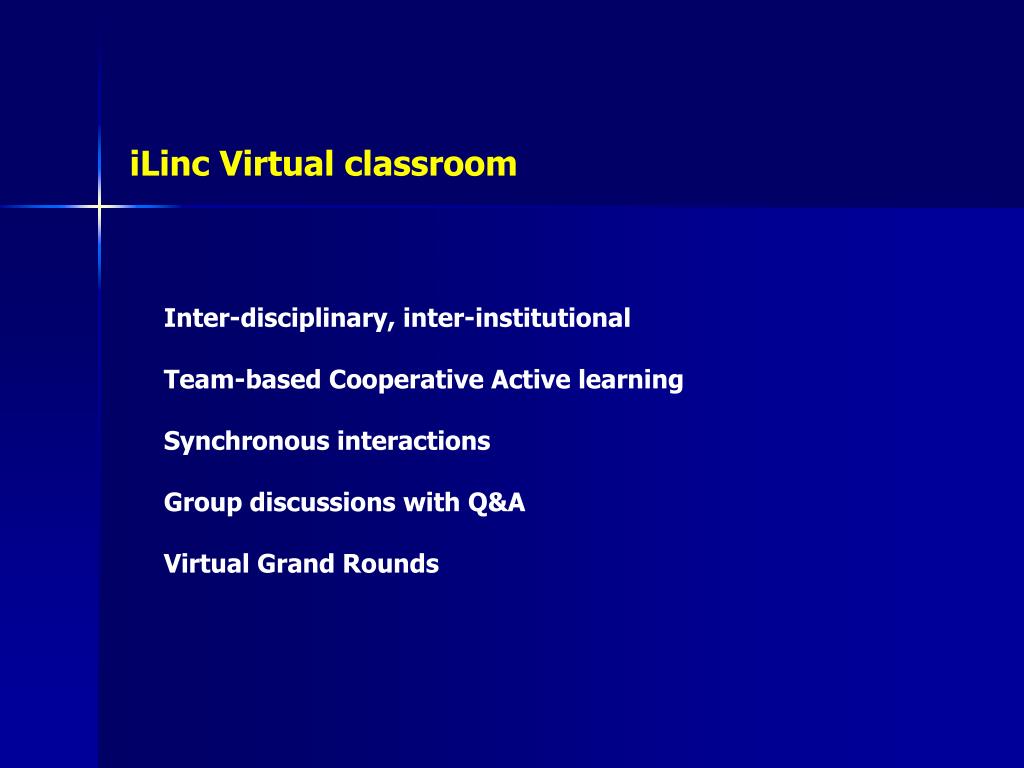 iLinc Virtual classroom

Inter-disciplinary, inter-institutional

Team-based Cooperative Active learning

Synchronous interactions

Group discussions with Q&A

Virtual Grand Rounds